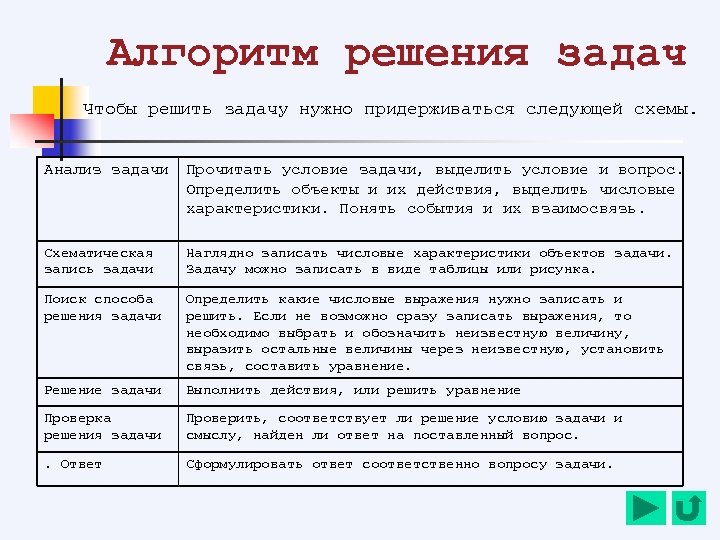 Алгоритм решения задач

Чтобы решить задачу нужно придерживаться следующей схемы.

| Анализ задачи | Прочитать условие задачи, выделить условие и вопрос. Определить объекты и их действия, выделить числовые характеристики. Понять события и их взаимосвязь. |
|---|---|
| Схематическая запись задачи | Наглядно записать числовые характеристики объектов задачи. Задачу можно записать в виде таблицы или рисунка. |
| Поиск способа решения задачи | Определить какие числовые выражения нужно записать и решить. Если не возможно сразу записать выражения, то необходимо выбрать и обозначить неизвестную величину, выразить остальные величины через неизвестную, установить связь, составить уравнение. |
| Решение задачи | Выполнить действия, или решить уравнение |
| Проверка решения задачи | Проверить, соответствует ли решение условию задачи и смыслу, найден ли ответ на поставленный вопрос. |
| . Ответ | Сформулировать ответ соответственно вопросу задачи. |